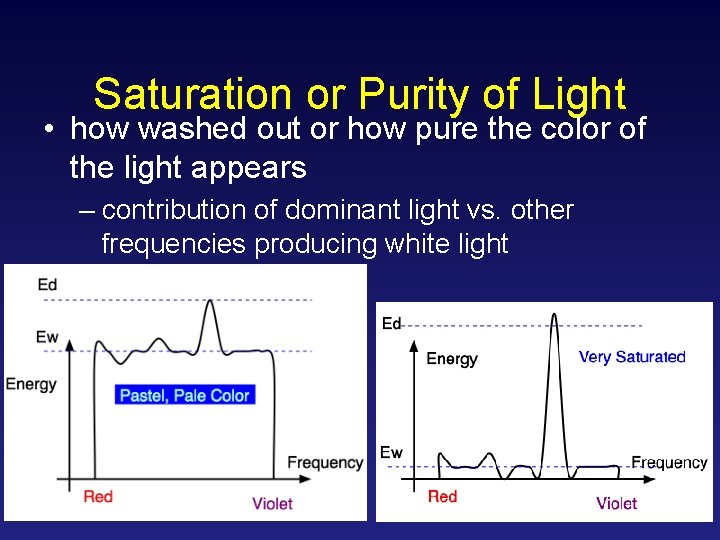 Saturation or Purity of Light

• how washed out or how pure the color of the light appears

– contribution of dominant light vs. other frequencies producing white light

Ed
Ew
Energy
Pastel, Pale Color
Frequency
Red
Violet

Ed
Energy
Very Saturated
Ew
Frequency
Red
Violet